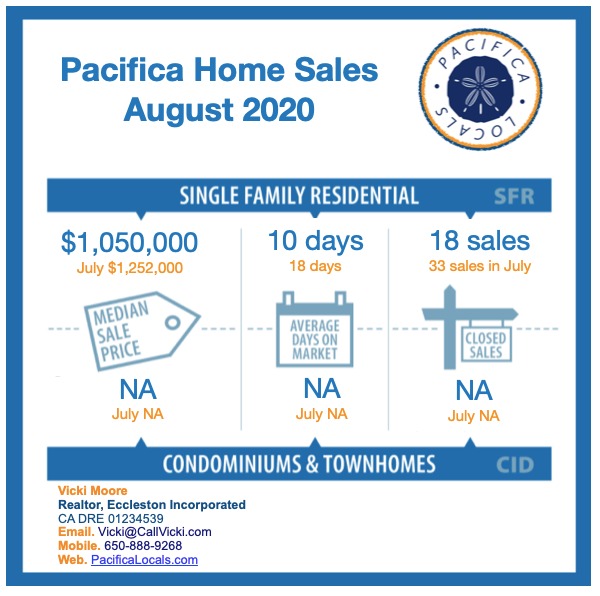 Pacifica Home Sales
August 2020

PACIFICA LOCALS

SINGLE FAMILY RESIDENTIAL SFR

$1,050,000
July $1,252,000

MEDIAN SALE PRICE

NA
July NA

10 days
18 days

AVERAGE DAYS ON MARKET

NA
July NA

18 sales
33 sales in July

CLOSED SALES

NA
July NA

CONDOMINIUMS & TOWNHOMES CID

Vicki Moore
Realtor, Eccleston Incorporated
CA DRE 01234539
Email. Vicki@CallVicki.com
Mobile. 650-888-9268
Web. PacificaLocals.com